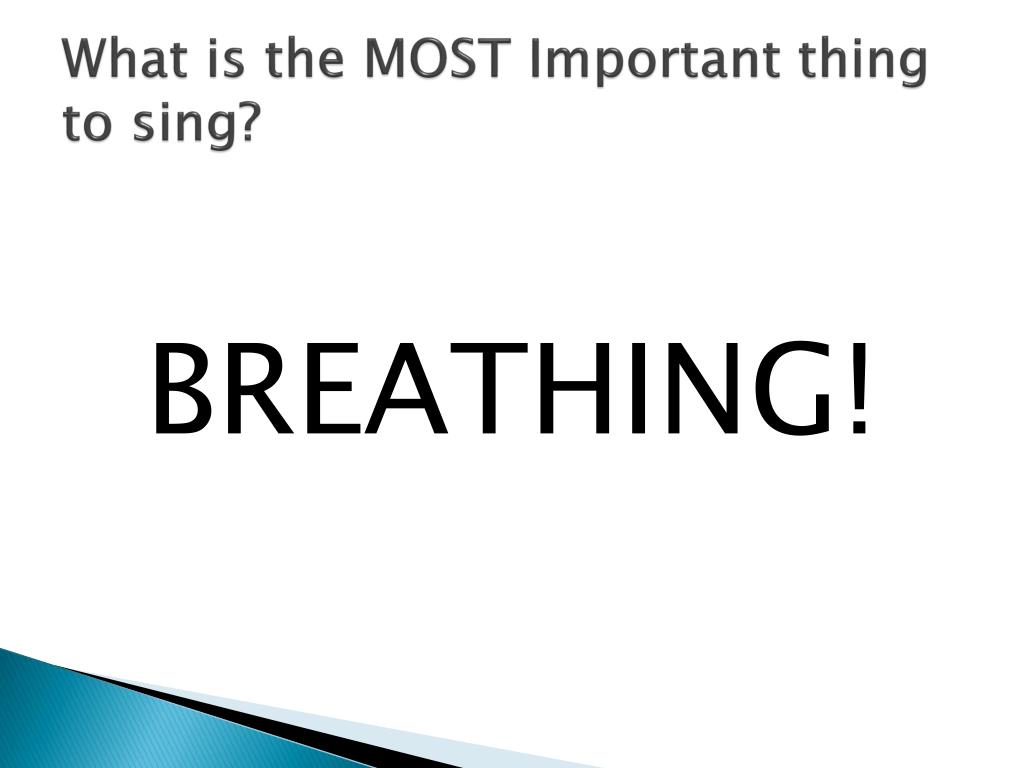 What is the MOST Important thing to sing?

BREATHING!